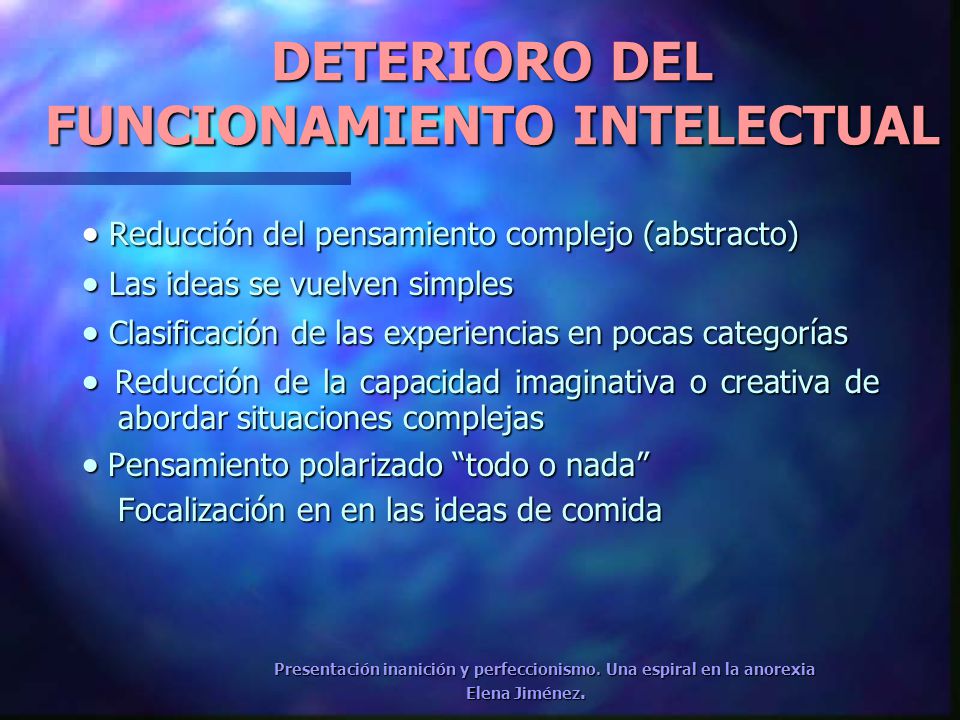 DETERIORO DEL FUNCIONAMIENTO INTELECTUAL

• Reducción del pensamiento complejo (abstracto)

• Las ideas se vuelven simples

• Clasificación de las experiencias en pocas categorías

• Reducción de la capacidad imaginativa o creativa de abordar situaciones complejas

• Pensamiento polarizado “todo o nada”

Focalización en en las ideas de comida

Presentación inanición y perfeccionismo. Una espiral en la anorexia
Elena Jiménez.